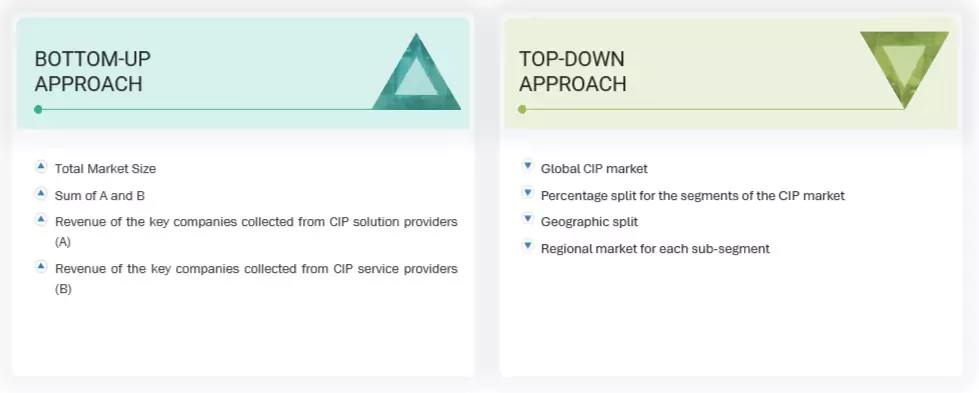 BOTTOM-UP APPROACH

Total Market Size

Sum of A and B

Revenue of the key companies collected from CIP solution providers (A)

Revenue of the key companies collected from CIP service providers (B)

TOP-DOWN APPROACH

Global CIP market

Percentage split for the segments of the CIP market

Geographic split

Regional market for each sub-segment